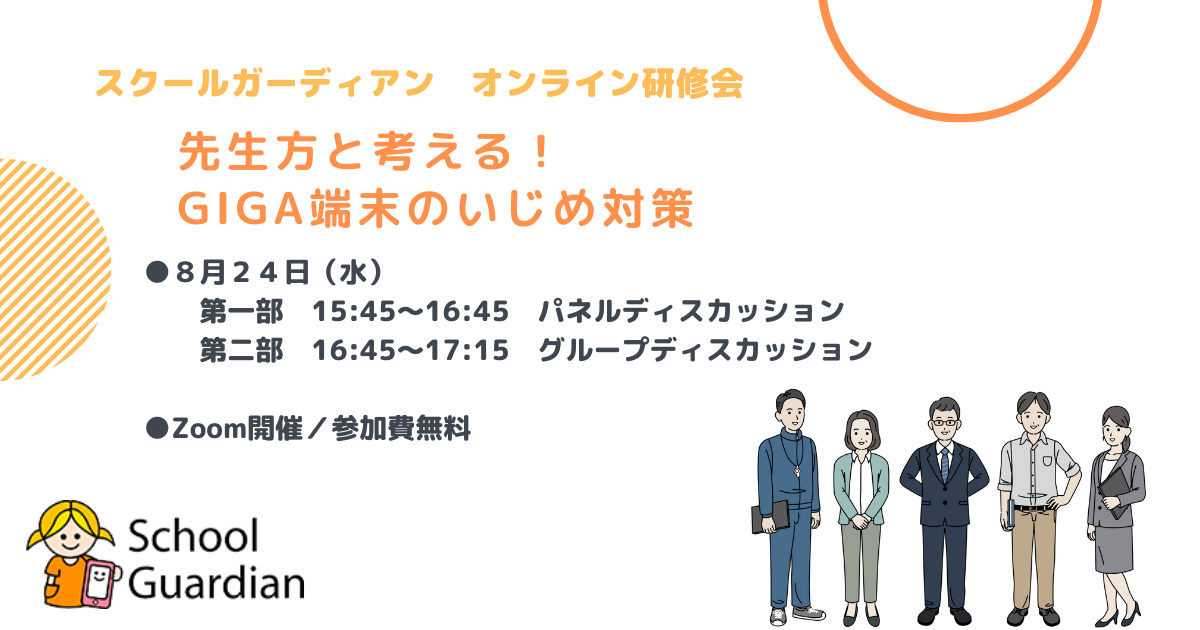 スクールガーディアン　オンライン研修会

先生方と考える！
GIGA端末のいじめ対策

●８月２４日（水）
第一部　15:45〜16:45　パネルディスカッション
第二部　16:45〜17:15　グループディスカッション

●Zoom開催／参加費無料

School Guardian